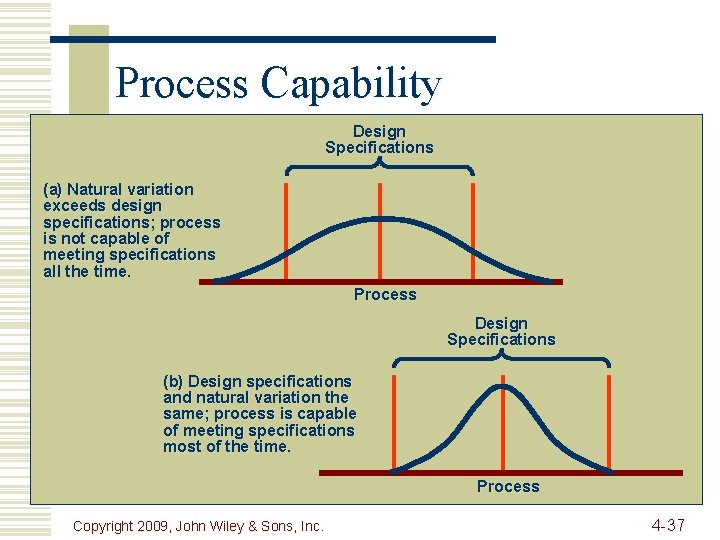 Process Capability

Design Specifications

(a) Natural variation exceeds design specifications; process is not capable of meeting specifications all the time.

Process

Design Specifications

(b) Design specifications and natural variation the same; process is capable of meeting specifications most of the time.

Process

Copyright 2009, John Wiley & Sons, Inc.

4-37